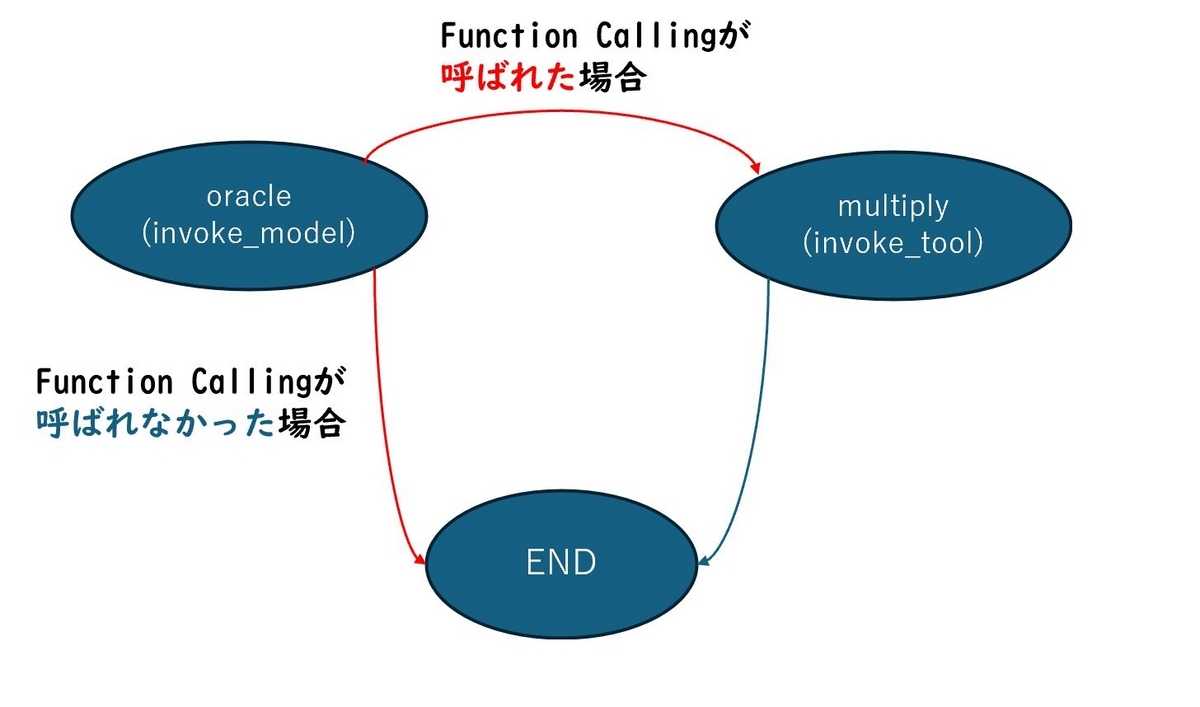 Function Callingが
呼ばれた場合

oracle
(invoke_model)

multiply
(invoke_tool)

Function Callingが
呼ばれなかった場合

END